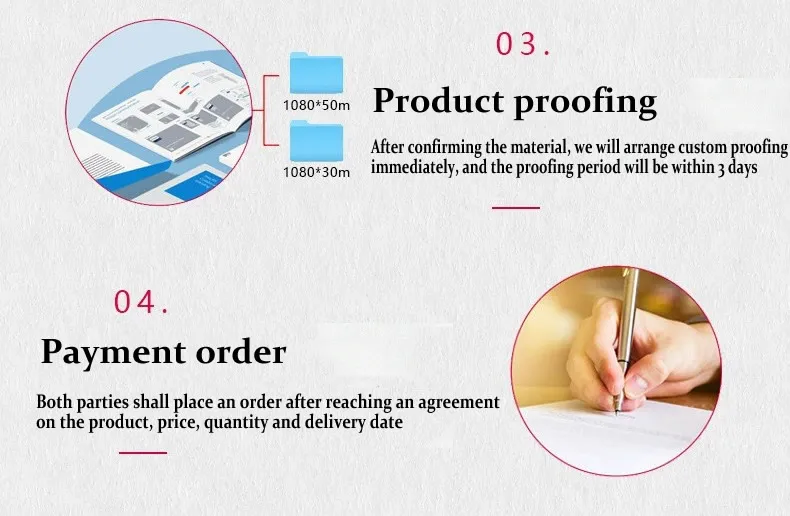 1080*50m

1080*30m

03.

Product proofing

After confirming the material, we will arrange custom proofing immediately, and the proofing period will be within 3 days

04.

Payment order

Both parties shall place an order after reaching an agreement on the product, price, quantity and delivery date